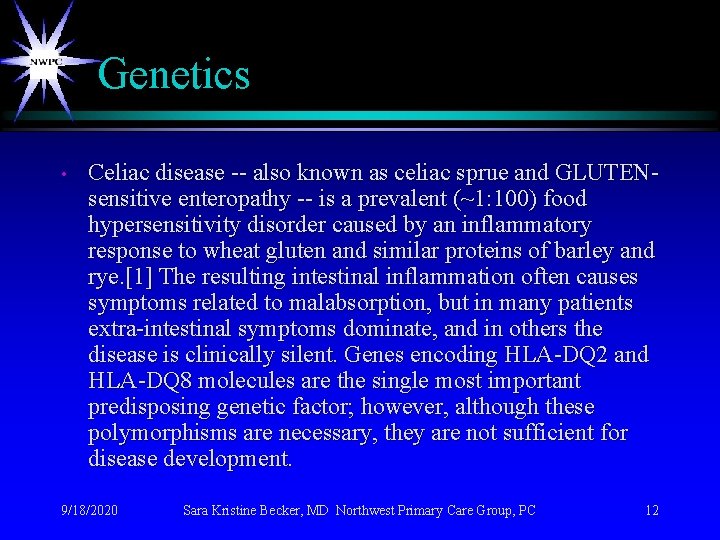 NWPC

Genetics

• Celiac disease -- also known as celiac sprue and GLUTEN-sensitive enteropathy -- is a prevalent (~1:100) food hypersensitivity disorder caused by an inflammatory response to wheat gluten and similar proteins of barley and rye.[1] The resulting intestinal inflammation often causes symptoms related to malabsorption, but in many patients extra-intestinal symptoms dominate, and in others the disease is clinically silent. Genes encoding HLA-DQ2 and HLA-DQ8 molecules are the single most important predisposing genetic factor; however, although these polymorphisms are necessary, they are not sufficient for disease development.

9/18/2020 Sara Kristine Becker, MD Northwest Primary Care Group, PC 12